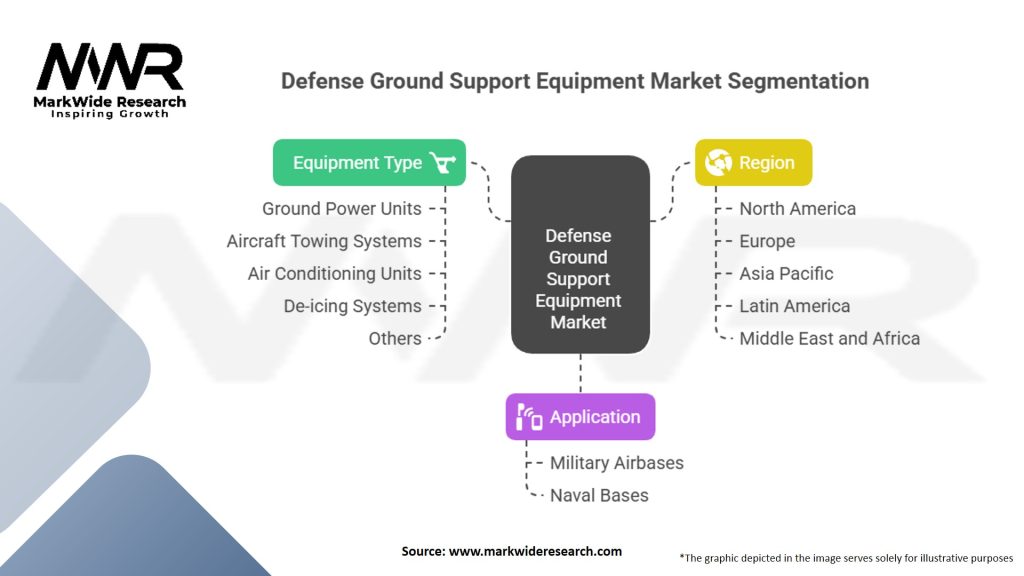 MWR
MarkWide Research
Inspiring Growth

Defense Ground Support Equipment Market Segmentation

Equipment Type

Ground Power Units

Aircraft Towing Systems

Air Conditioning Units

De-icing Systems

Others

Defense Ground Support Equipment Market

Region

North America

Europe

Asia Pacific

Latin America

Middle East and Africa

Application

Military Airbases

Naval Bases

Source: www.markwideresearch.com

*The graphic depicted in the image serves solely for illustrative purposes